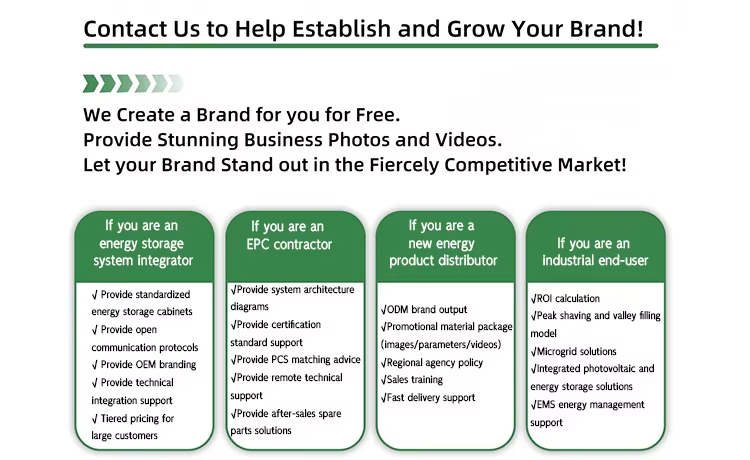 Contact Us to Help Establish and Grow Your Brand!

We Create a Brand for you for Free.
Provide Stunning Business Photos and Videos.
Let your Brand Stand out in the Fiercely Competitive Market!

If you are an energy storage system integrator

√ Provide standardized energy storage cabinets
√ Provide open communication protocols
√ Provide OEM branding
√ Provide technical integration support
√ Tiered pricing for large customers

If you are an EPC contractor

√Provide system architecture diagrams
√Provide certification standard support
√Provide PCS matching advice
√Provide remote technical support
√Provide after-sales spare parts solutions

If you are a new energy product distributor

√ODM brand output
√Promotional material package (images/parameters/videos)
√Regional agency policy
√Sales training
√Fast delivery support

If you are an industrial end-user

√ROI calculation
√Peak shaving and valley filling model
√Microgrid solutions
√Integrated photovoltaic and energy storage solutions
√EMS energy management support